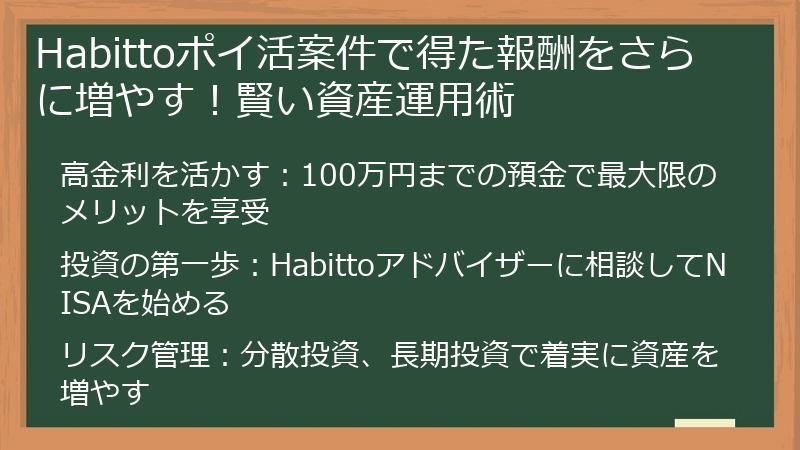 Habittoポイ活案件で得た報酬をさらに増やす！賢い資産運用術

高金利を活かす：100万円までの預金で最大限のメリットを享受

投資の第一歩：Habittoアドバイザーに相談してNISAを始める

リスク管理：分散投資、長期投資で着実に資産を増やす